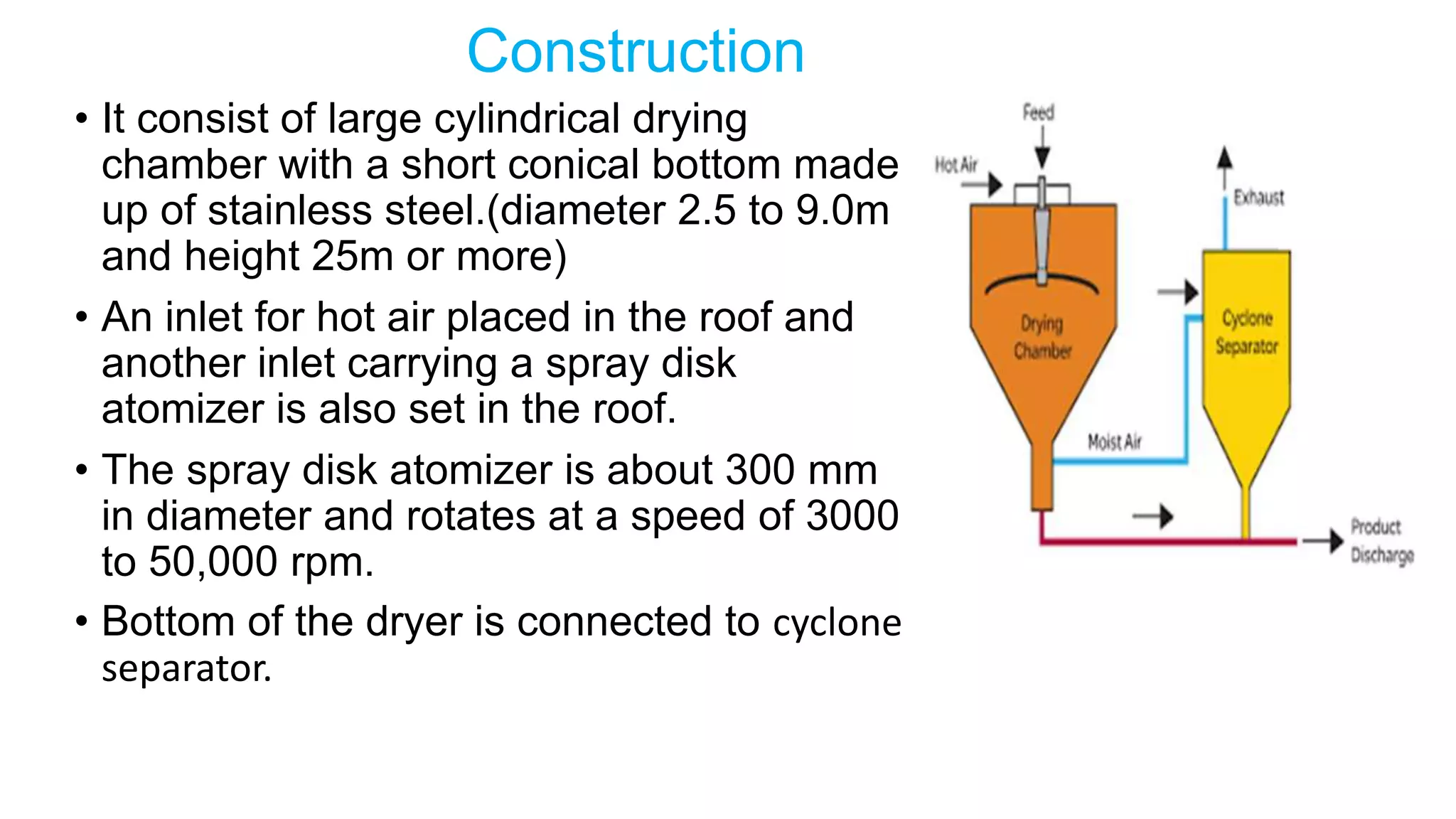 Construction

• It consist of large cylindrical drying chamber with a short conical bottom made up of stainless steel.(diameter 2.5 to 9.0m and height 25m or more)

• An inlet for hot air placed in the roof and another inlet carrying a spray disk atomizer is also set in the roof.

• The spray disk atomizer is about 300 mm in diameter and rotates at a speed of 3000 to 50,000 rpm.

• Bottom of the dryer is connected to cyclone separator.

Feed
Hot Air
Exhaust
Drying Chamber
Cyclone Separator
Moist Air
Product Discharge